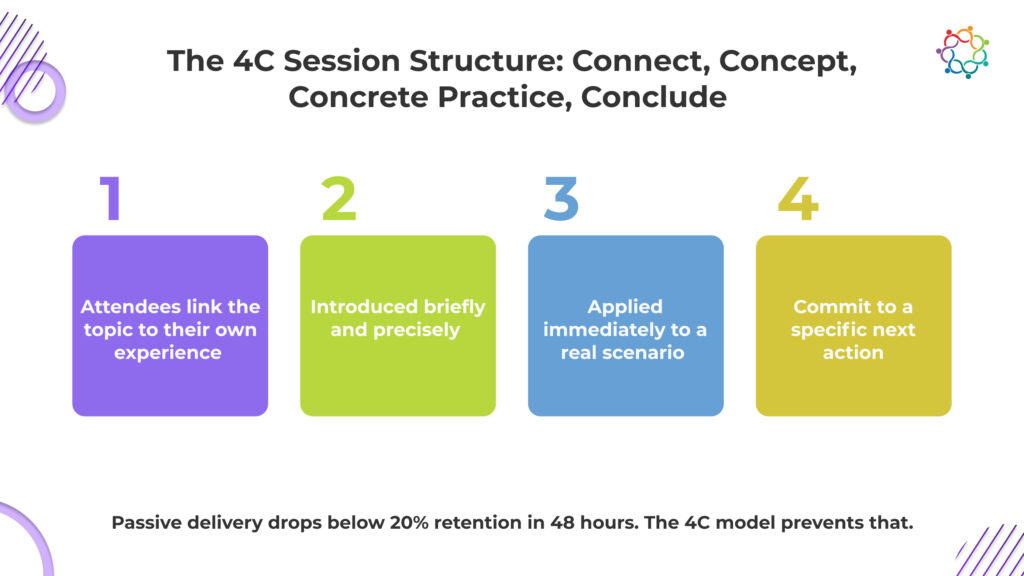 The 4C Session Structure: Connect, Concept, Concrete Practice, Conclude

1

Attendees link the topic to their own experience

2

Introduced briefly and precisely

3

Applied immediately to a real scenario

4

Commit to a specific next action

Passive delivery drops below 20% retention in 48 hours. The 4C model prevents that.